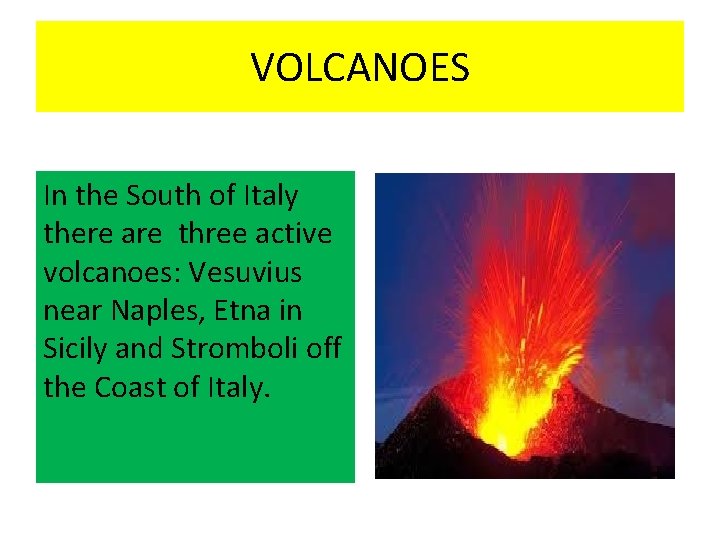 VOLCANOES

In the South of Italy there are  three active volcanoes: Vesuvius near Naples, Etna in Sicily and Stromboli off the Coast of Italy.